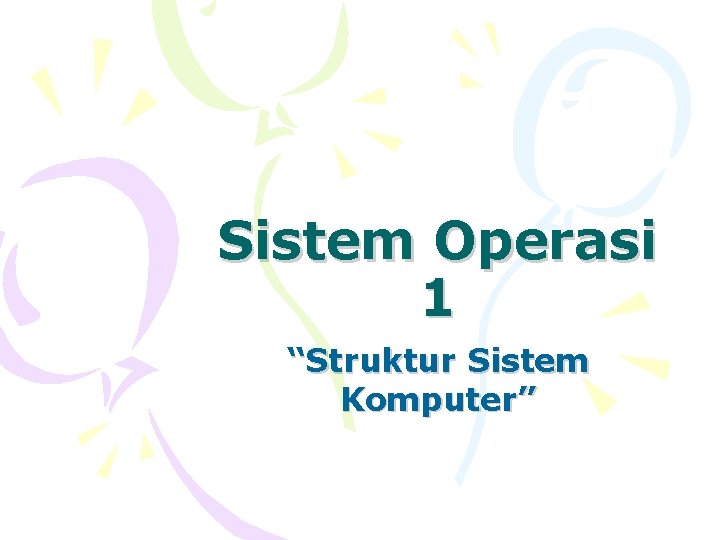 Sistem Operasi 1

“Struktur Sistem Komputer”